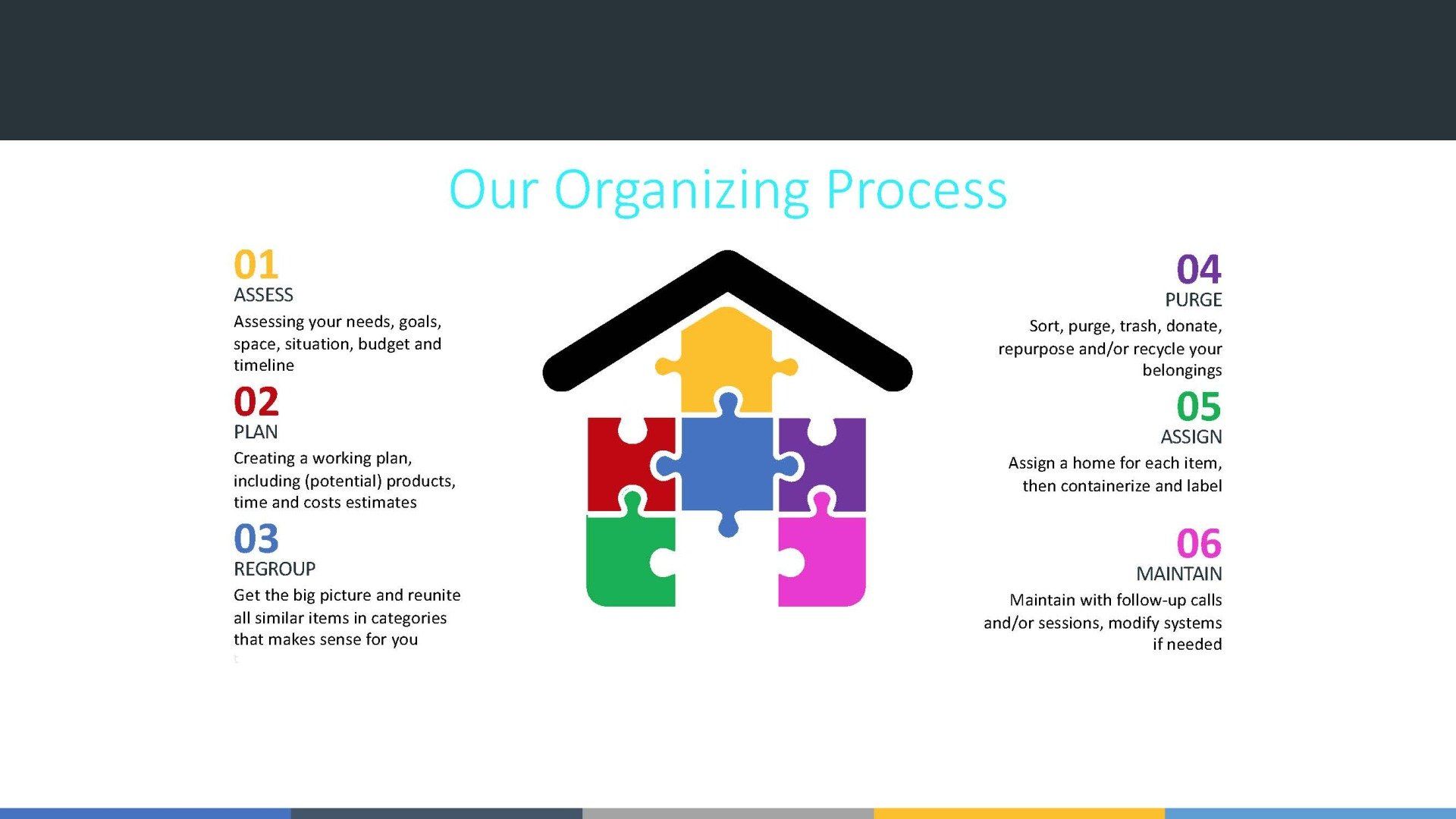 Our Organizing Process

01
ASSESS
Assessing your needs, goals, space, situation, budget and timeline

02
PLAN
Creating a working plan, including (potential) products, time and costs estimates

03
REGROUP
Get the big picture and reunite all similar items in categories that makes sense for you

04
PURGE
Sort, purge, trash, donate, repurpose and/or recycle your belongings

05
ASSIGN
Assign a home for each item, then containerize and label

06
MAINTAIN
Maintain with follow-up calls and/or sessions, modify systems if needed